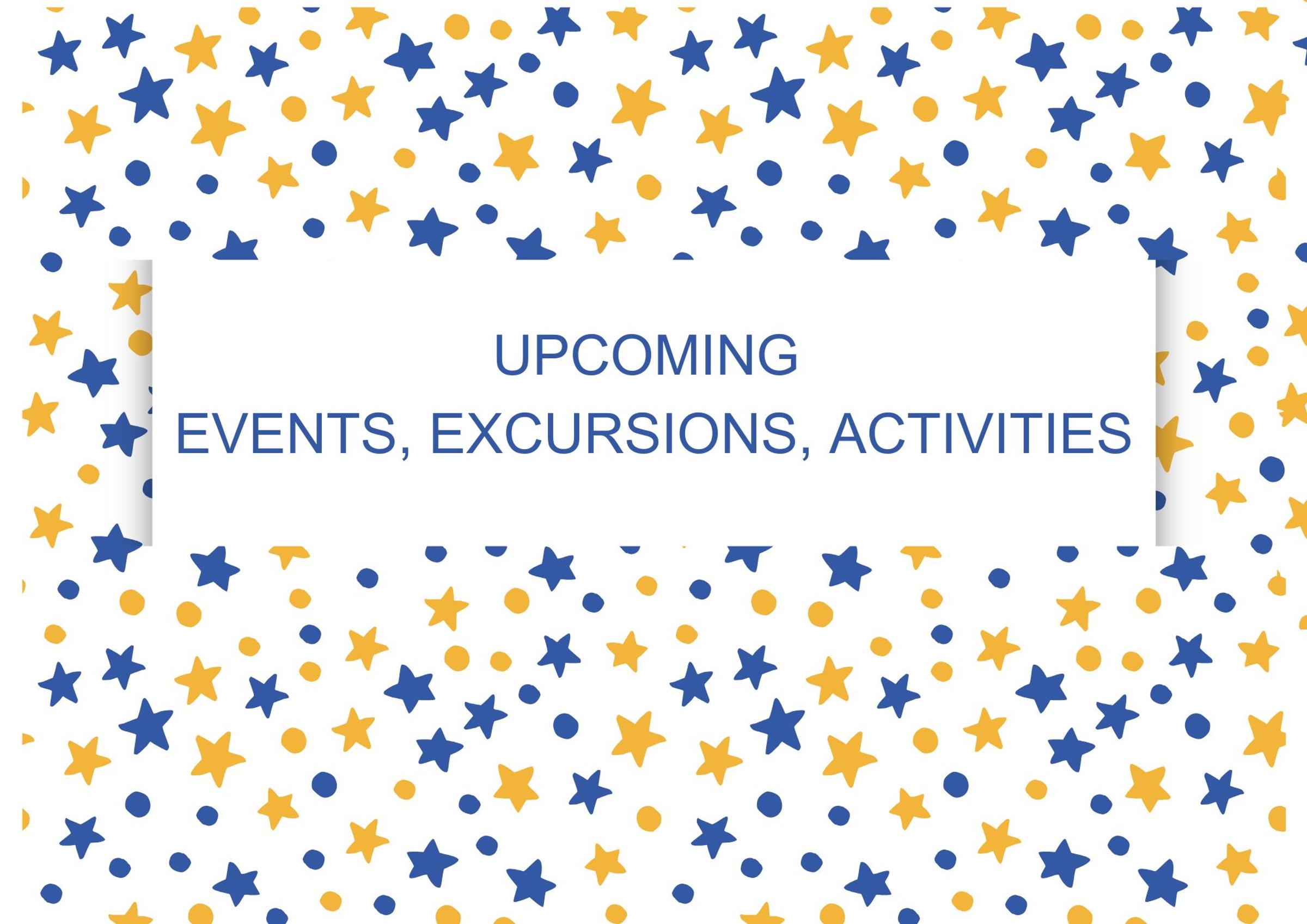 UPCOMING
EVENTS, EXCURSIONS, ACTIVITIES